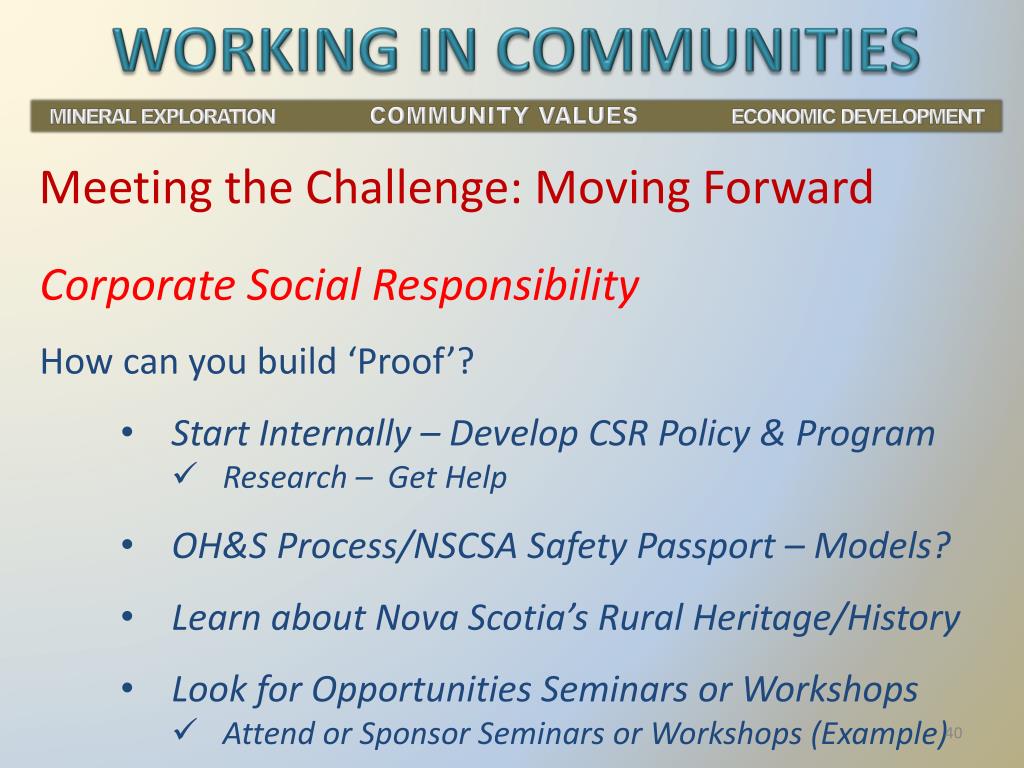 WORKING IN COMMUNITIES

MINERAL EXPLORATION COMMUNITY VALUES ECONOMIC DEVELOPMENT

Meeting the Challenge: Moving Forward

Corporate Social Responsibility

How can you build ‘Proof’?

• Start Internally – Develop CSR Policy & Program
✓ Research – Get Help

• OH&S Process/NSCSA Safety Passport – Models?

• Learn about Nova Scotia’s Rural Heritage/History

• Look for Opportunities Seminars or Workshops
✓ Attend or Sponsor Seminars or Workshops (Example)

40